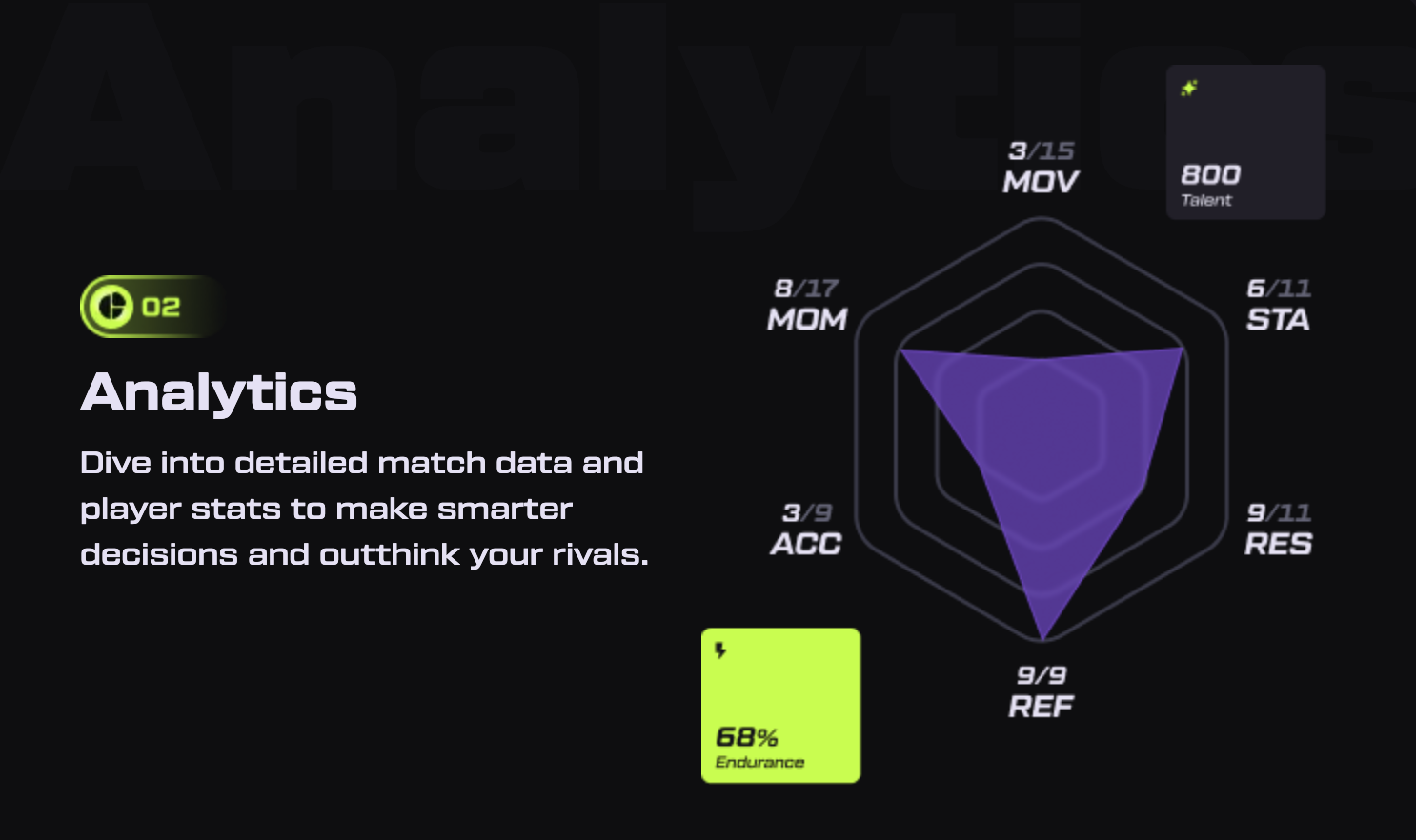 Analytics

02

Analytics

Dive into detailed match data and player stats to make smarter decisions and outthink your rivals.

800
Talent

3/15
MOV

8/17
MOM

6/11
STA

3/9
ACC

9/11
RES

9/9
REF

68%
Endurance